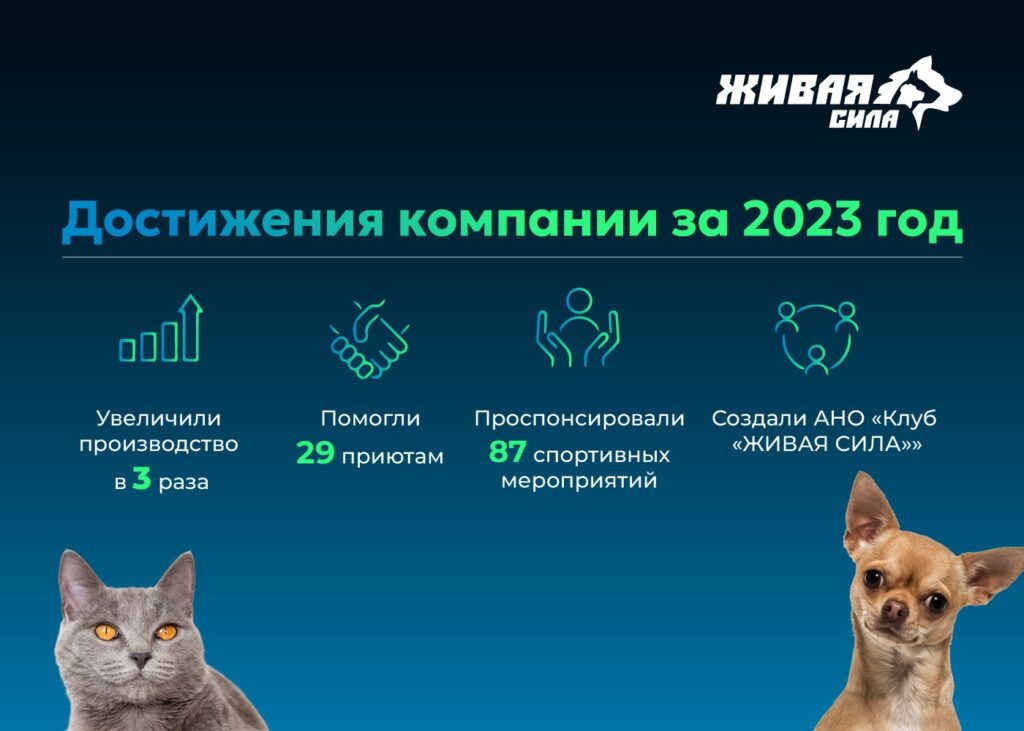 ЖИВАЯ СИЛА

Достижения компании за 2023 год

Увеличили производство в 3 раза

Помогли 29 приютам

Проспонсировали 87 спортивных мероприятий

Создали АНО «Клуб «ЖИВАЯ СИЛА»»